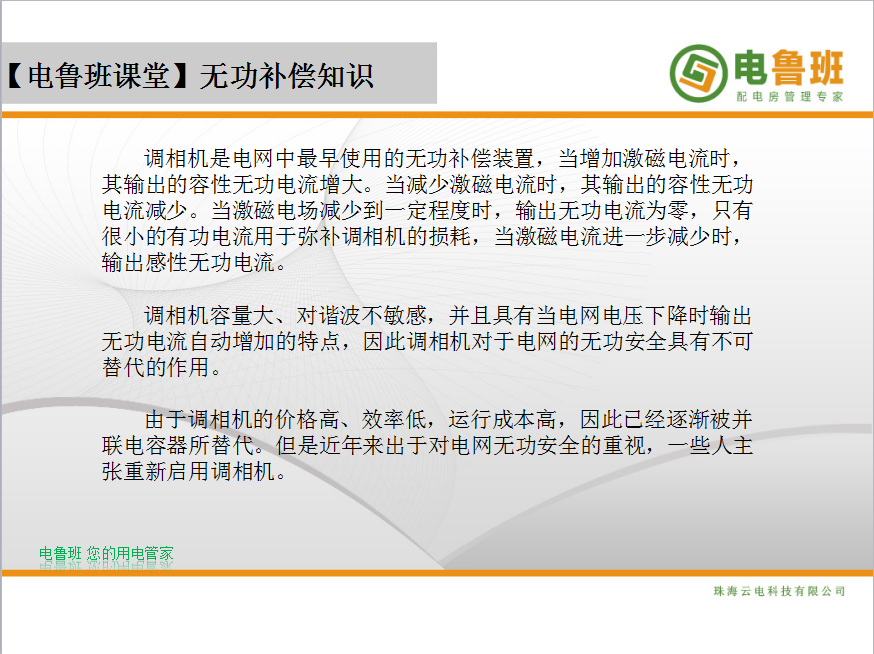 【电鲁班课堂】无功补偿知识

电鲁班
配电房管理专家

调相机是电网中最早使用的无功补偿装置，当增加激磁电流时，其输出的容性无功电流增大。当减少激磁电流时，其输出的容性无功电流减少。当激磁电场减少到一定程度时，输出无功电流为零，只有很小的有功电流用于弥补调相机的损耗，当激磁电流进一步减少时，输出感性无功电流。

调相机容量大、对谐波不敏感，并且具有当电网电压下降时输出无功电流自动增加的特点，因此调相机对于电网的无功安全具有不可替代的作用。

由于调相机的价格高、效率低，运行成本高，因此已经逐渐被并联电容器所替代。但是近年来出于对电网无功安全的重视，一些人主张重新启用调相机。

电鲁班 您的用电管家

珠海云电科技有限公司